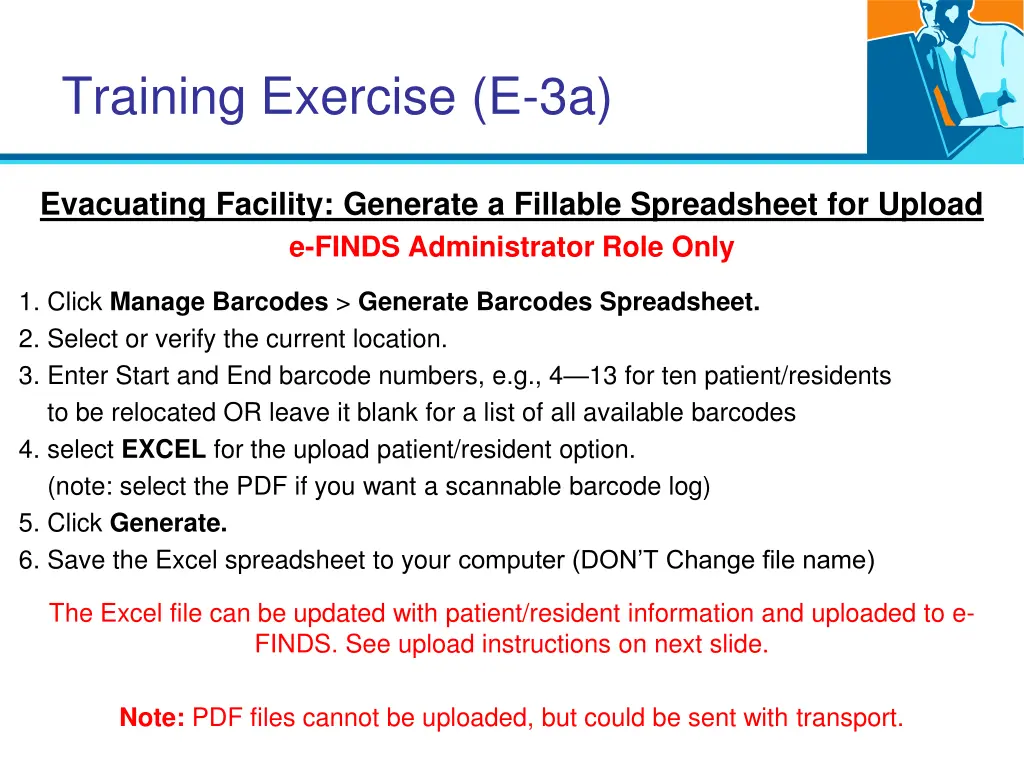 Training Exercise (E-3a)

Evacuating Facility: Generate a Fillable Spreadsheet for Upload

e-FINDS Administrator Role Only

1. Click Manage Barcodes > Generate Barcodes Spreadsheet.
2. Select or verify the current location.
3. Enter Start and End barcode numbers, e.g., 4—13 for ten patient/residents to be relocated OR leave it blank for a list of all available barcodes
4. select EXCEL for the upload patient/resident option. (note: select the PDF if you want a scannable barcode log)
5. Click Generate.
6. Save the Excel spreadsheet to your computer (DON'T Change file name)

The Excel file can be updated with patient/resident information and uploaded to e-FINDS. See upload instructions on next slide.

Note: PDF files cannot be uploaded, but could be sent with transport.